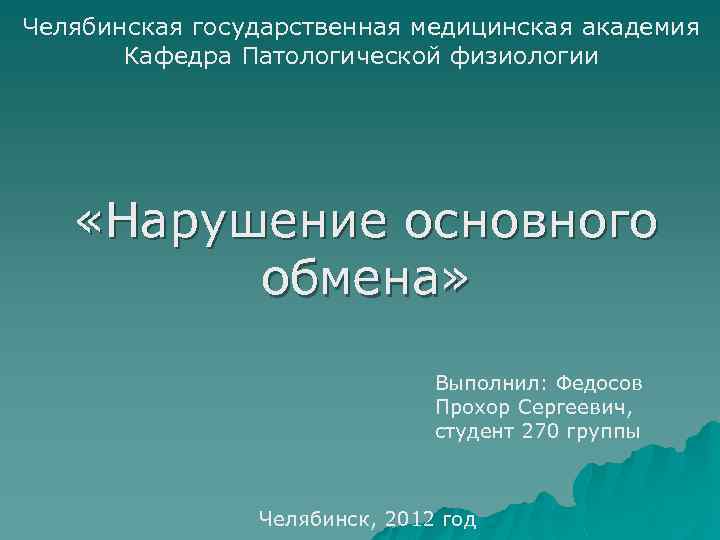 Челябинская государственная медицинская академия
Кафедра Патологической физиологии

«Нарушение основного обмена»

Выполнил: Федосов Прохор Сергеевич, студент 270 группы

Челябинск, 2012 год